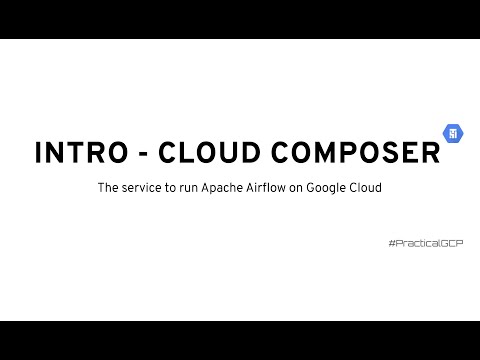 INTRO - CLOUD COMPOSER

The service to run Apache Airflow on Google Cloud

#PracticalGCP